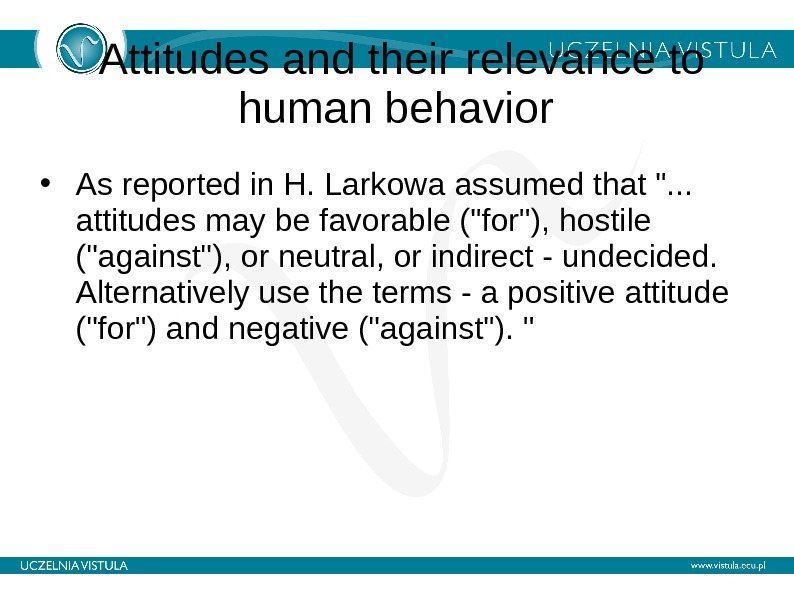 UCZELNIA VISTULA

Attitudes and their relevance to human behavior

• As reported in H. Larkowa assumed that "... attitudes may be favorable ("for"), hostile ("against"), or neutral, or indirect - undecided. Alternatively use the terms - a positive attitude ("for") and negative ("against"). "

UCZELNIA VISTULA

www.vistula.edu.pl